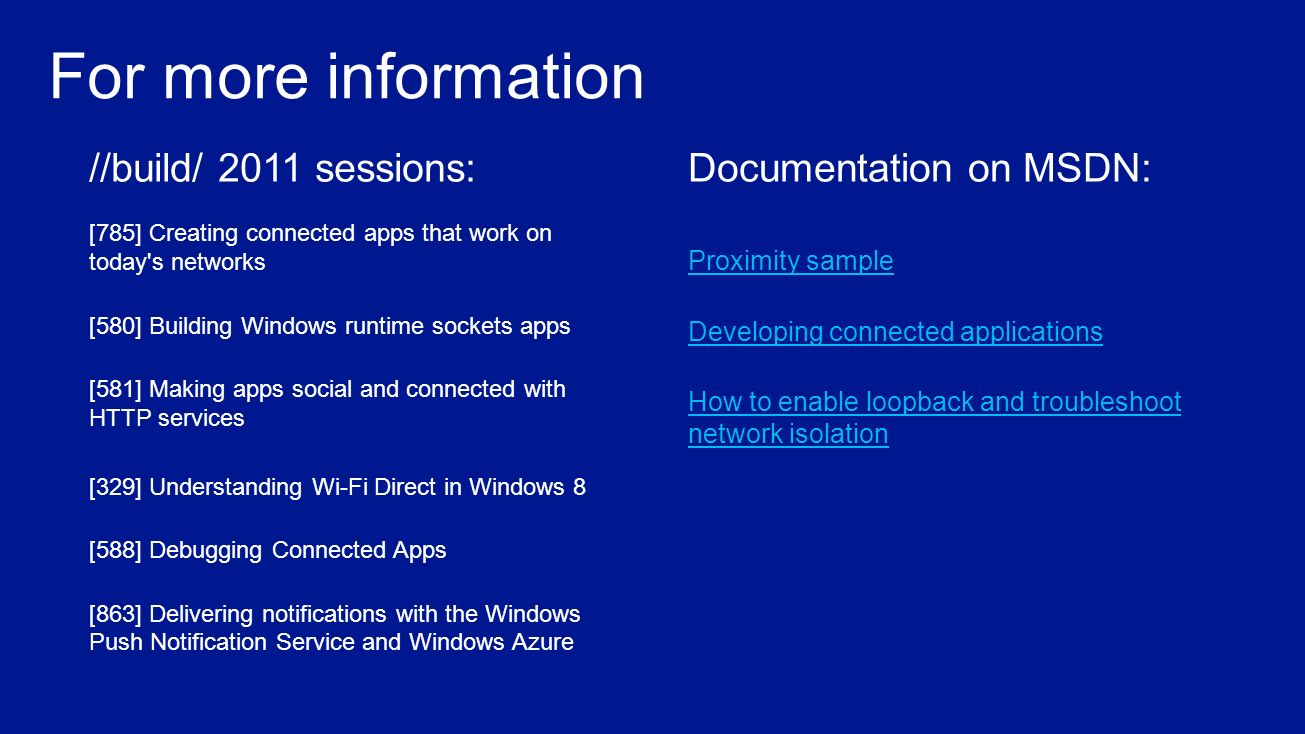 For more information

//build/ 2011 sessions:

[785] Creating connected apps that work on today's networks

[580] Building Windows runtime sockets apps

[581] Making apps social and connected with HTTP services

[329] Understanding Wi-Fi Direct in Windows 8

[588] Debugging Connected Apps

[863] Delivering notifications with the Windows Push Notification Service and Windows Azure

Documentation on MSDN:

Proximity sample

Developing connected applications

How to enable loopback and troubleshoot network isolation